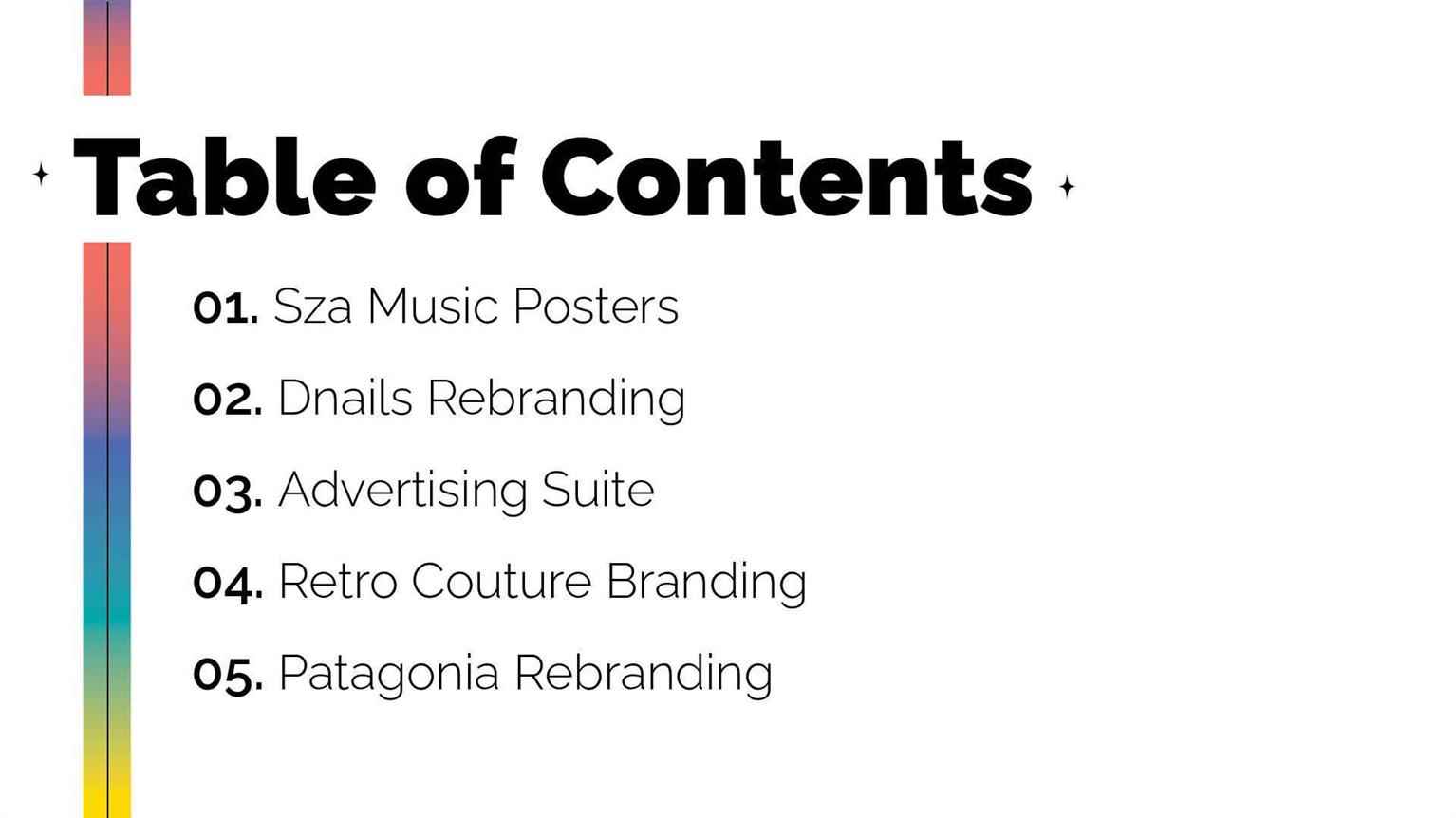 Table of Contents

01. Sza Music Posters

02. Dnails Rebranding

03. Advertising Suite

04. Retro Couture Branding

05. Patagonia Rebranding